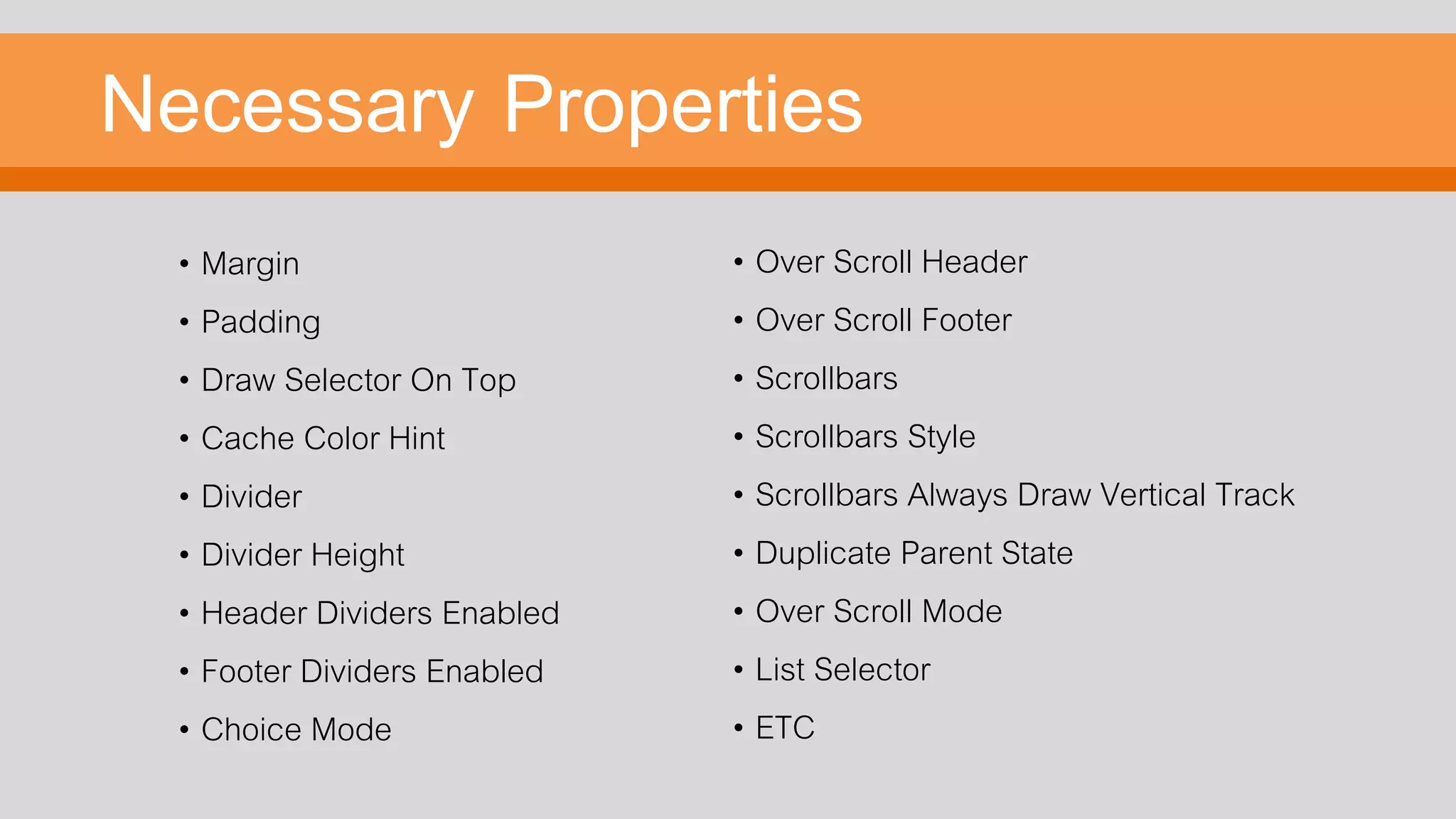 Necessary Properties

• Margin
• Padding
• Draw Selector On Top
• Cache Color Hint
• Divider
• Divider Height
• Header Dividers Enabled
• Footer Dividers Enabled
• Choice Mode

• Over Scroll Header
• Over Scroll Footer
• Scrollbars
• Scrollbars Style
• Scrollbars Always Draw Vertical Track
• Duplicate Parent State
• Over Scroll Mode
• List Selector
• ETC